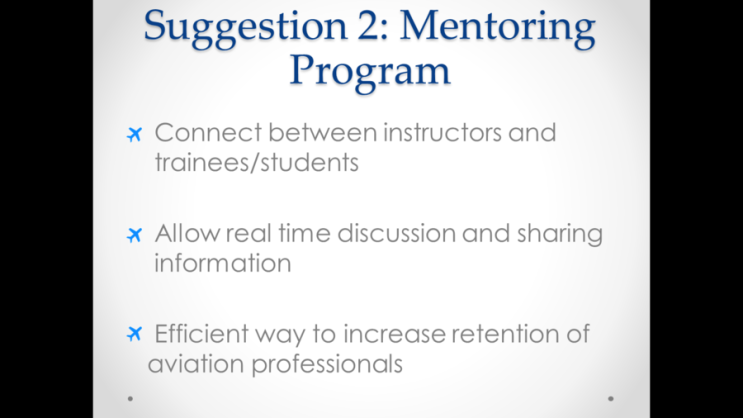 Suggestion 2: Mentoring Program

Connect between instructors and trainees/students

Allow real time discussion and sharing information

Efficient way to increase retention of aviation professionals